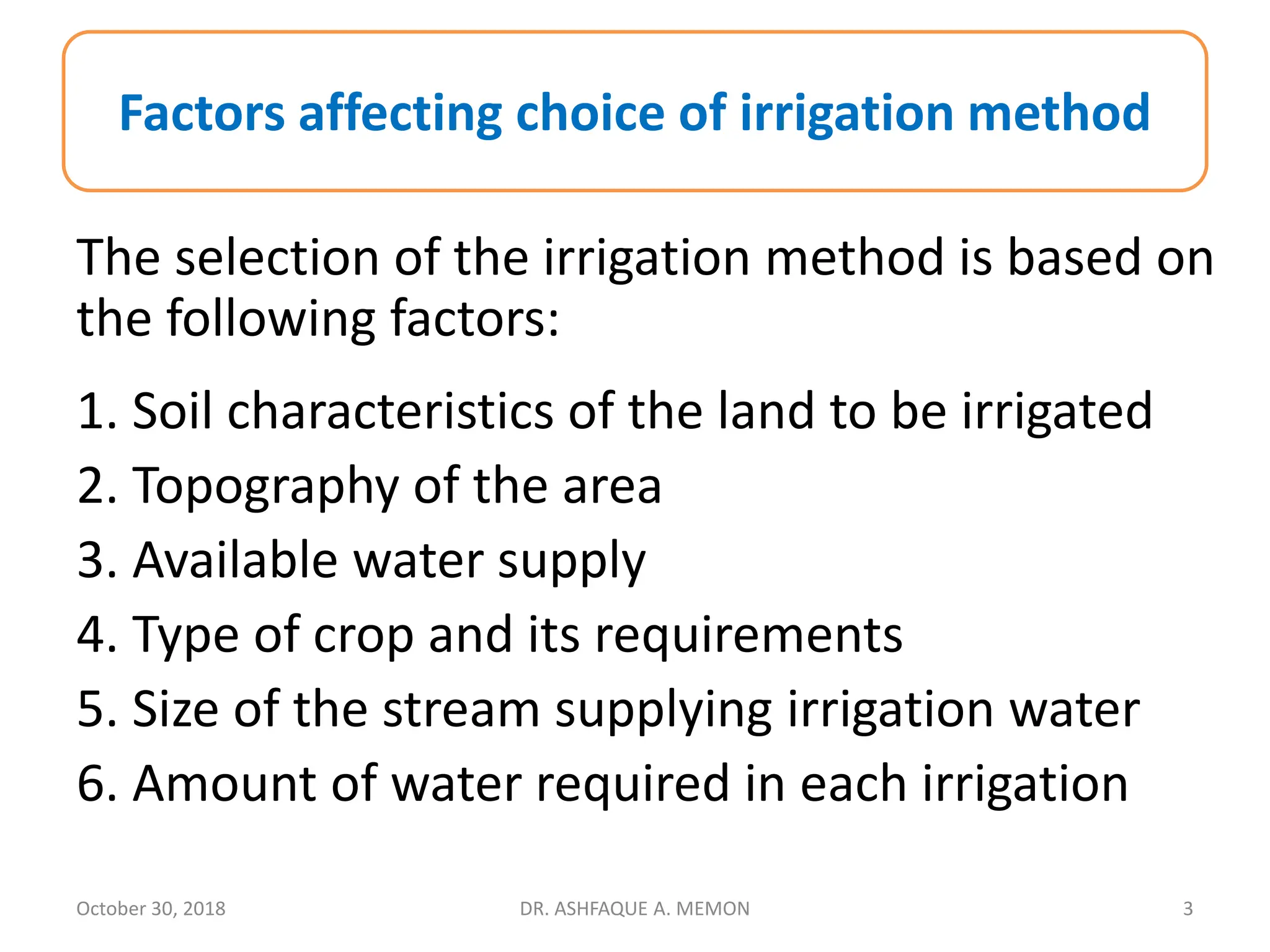 Factors affecting choice of irrigation method

The selection of the irrigation method is based on the following factors:

1. Soil characteristics of the land to be irrigated
2. Topography of the area
3. Available water supply
4. Type of crop and its requirements
5. Size of the stream supplying irrigation water
6. Amount of water required in each irrigation

October 30, 2018 DR. ASHFAQUE A. MEMON 3